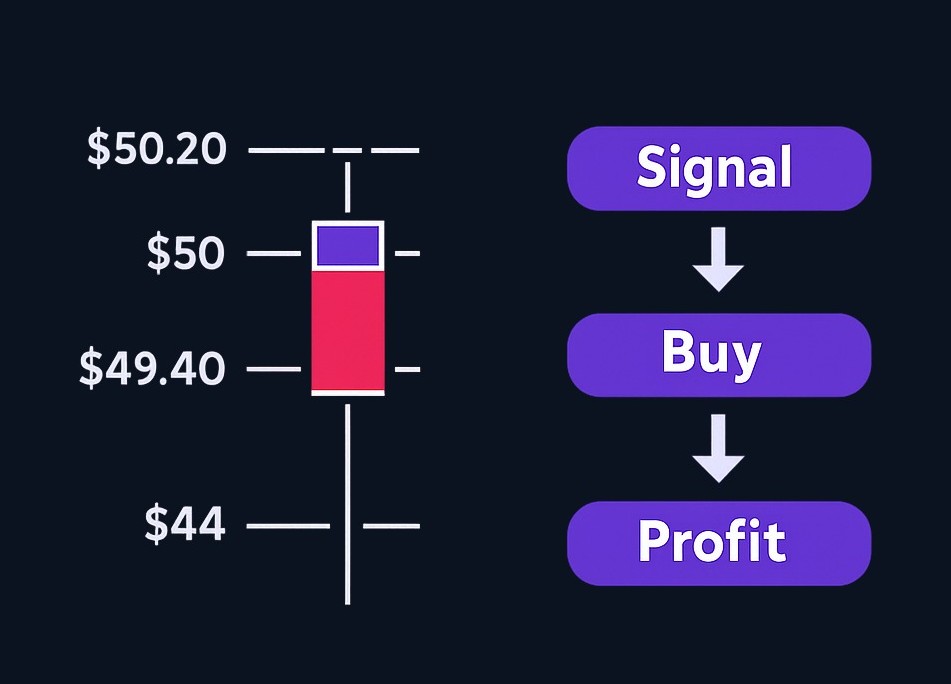 \$50.20

\$50

\$49.40

\$44

Signal

Buy

Profit